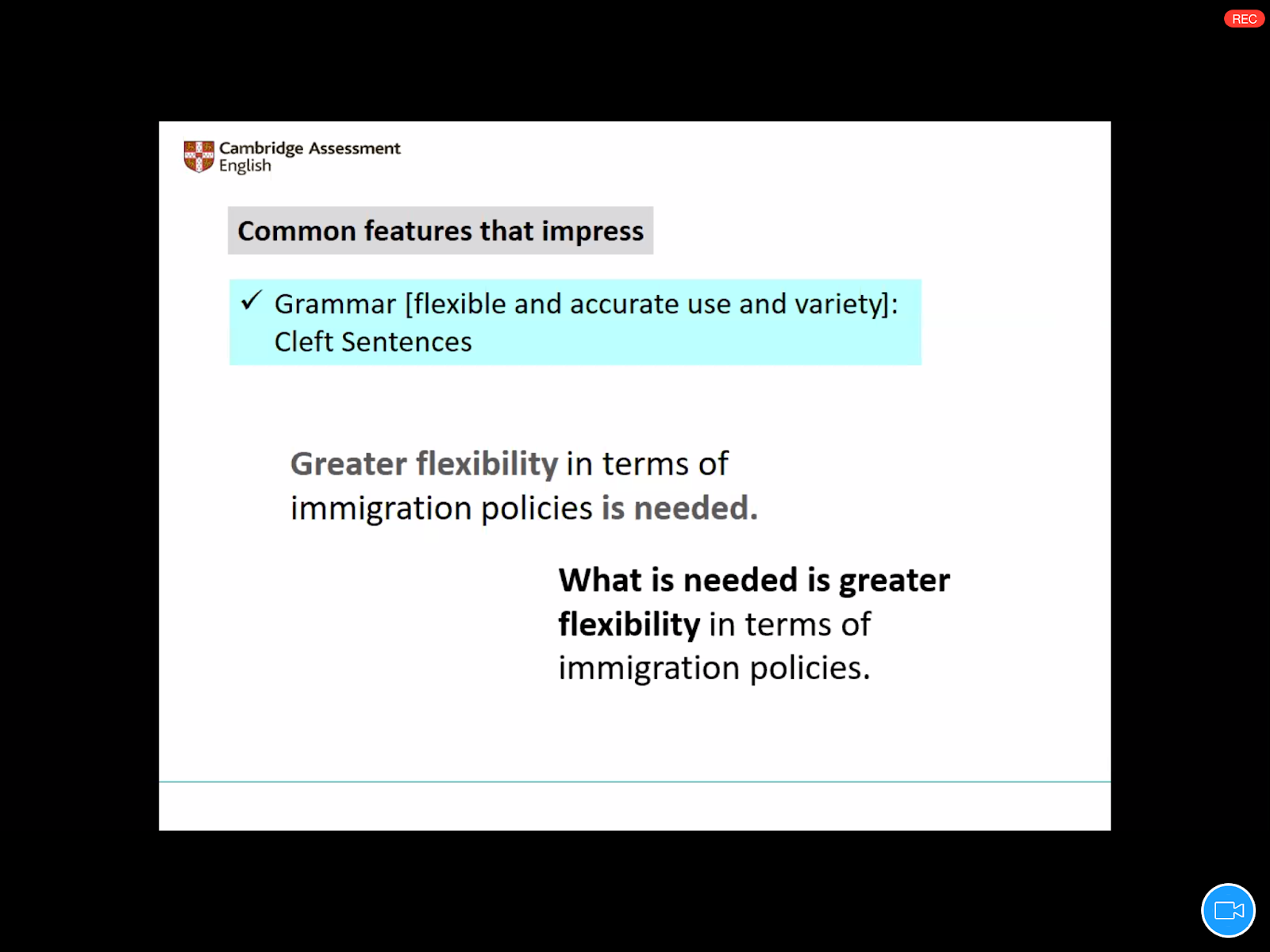 REC

Cambridge Assessment English

Common features that impress

✓ Grammar [flexible and accurate use and variety]: Cleft Sentences

Greater flexibility in terms of immigration policies is needed.

What is needed is greater flexibility in terms of immigration policies.